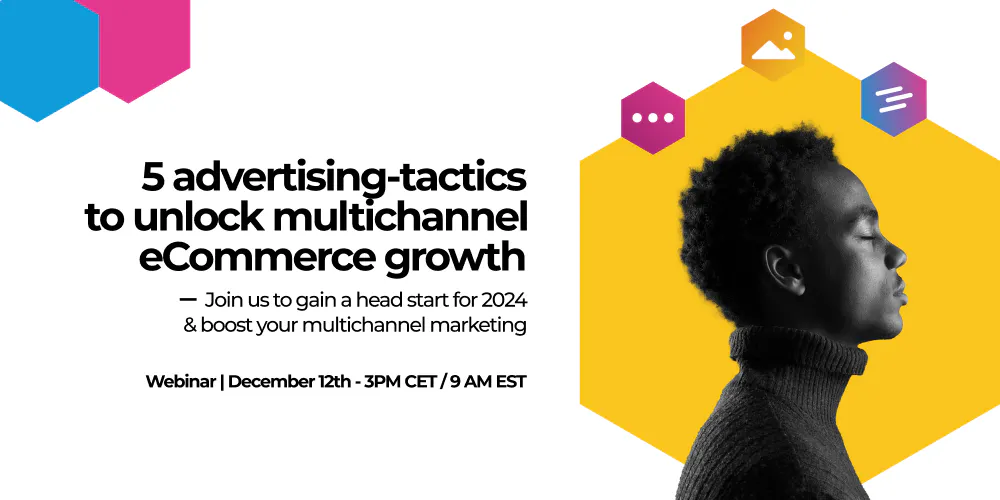 5 advertising-tactics to unlock multichannel eCommerce growth

— Join us to gain a head start for 2024 & boost your multichannel marketing

Webinar | December 12th - 3PM CET / 9 AM EST